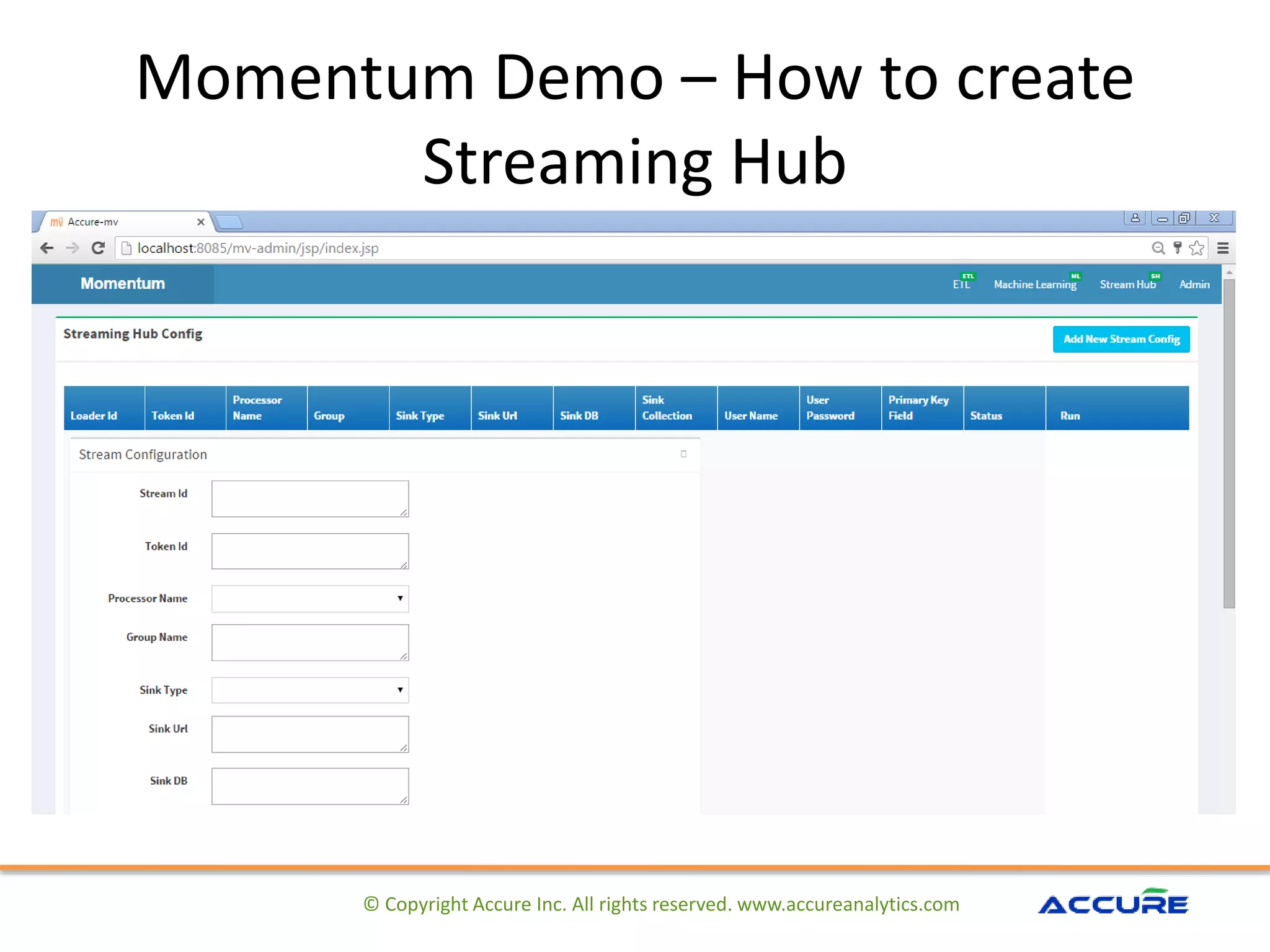 Momentum Demo – How to create Streaming Hub

Accure-mv

localhost:8085/mv-admin/jsp/index.jsp

Momentum

ETL ETL Machine Learning ML Stream Hub SH Admin

Streaming Hub Config

Add New Stream Config

| Loader Id | Token Id | Processor Name | Group | Sink Type | Sink Url | Sink DB | Sink Collection | User Name | User Password | Primary Key Field | Status | Run |
|---|---|---|---|---|---|---|---|---|---|---|---|---|

Stream Configuration

Stream Id

Token Id

Processor Name

Group Name

Sink Type

Sink Url

Sink DB

© Copyright Accure Inc. All rights reserved. www.accureanalytics.com

ACCURE